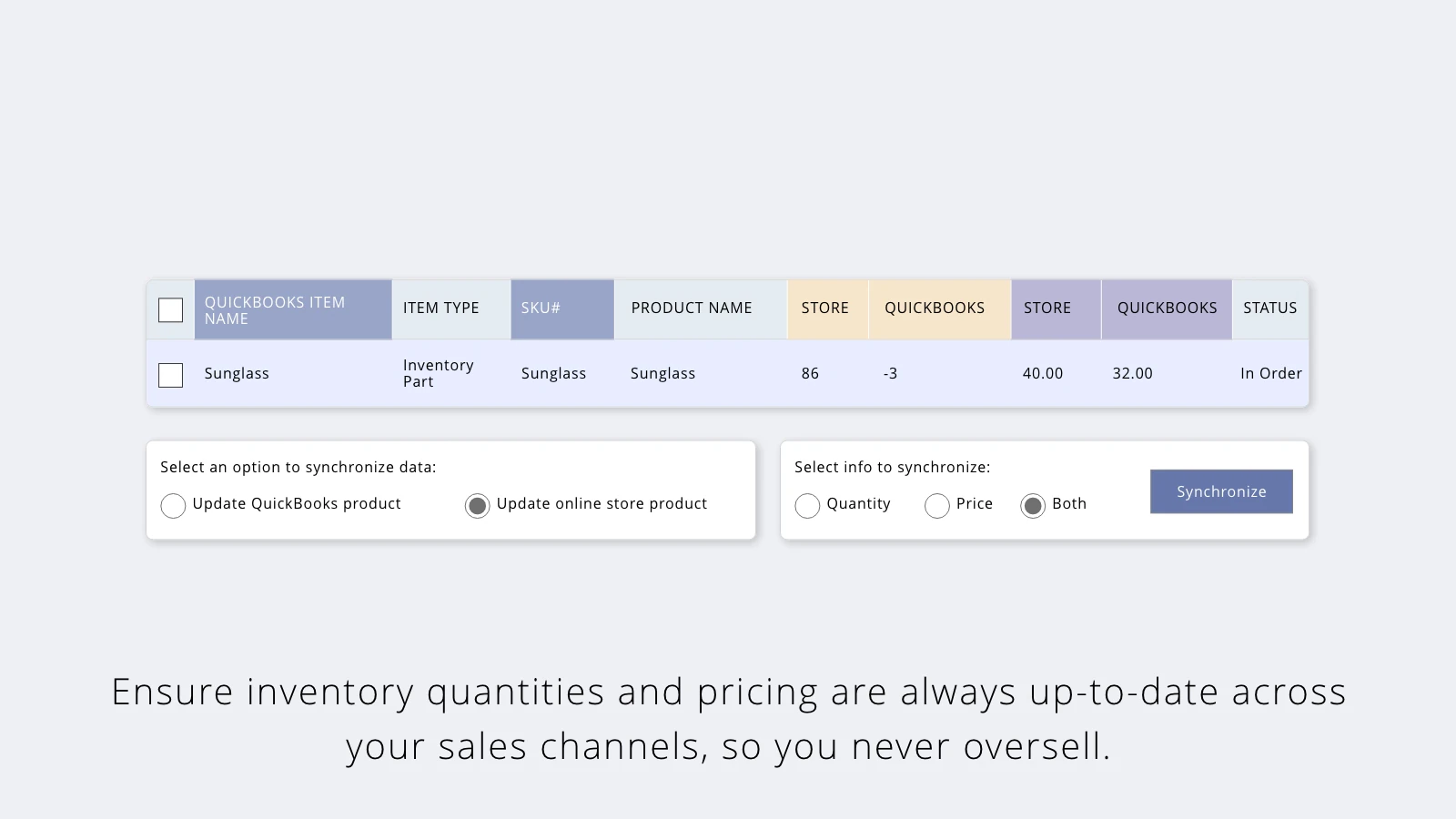 | | QUICKBOOKS ITEM NAME | ITEM TYPE | SKU# | PRODUCT NAME | STORE | QUICKBOOKS | STORE | QUICKBOOKS | STATUS |
|---|---|---|---|---|---|---|---|---|---|
| | Sunglass | Inventory Part | Sunglass | Sunglass | 86 | -3 | 40.00 | 32.00 | In Order |

Select an option to synchronize data:

Update QuickBooks product

Update online store product

Select info to synchronize:

Quantity

Price

Both

Synchronize

Ensure inventory quantities and pricing are always up-to-date across your sales channels, so you never oversell.